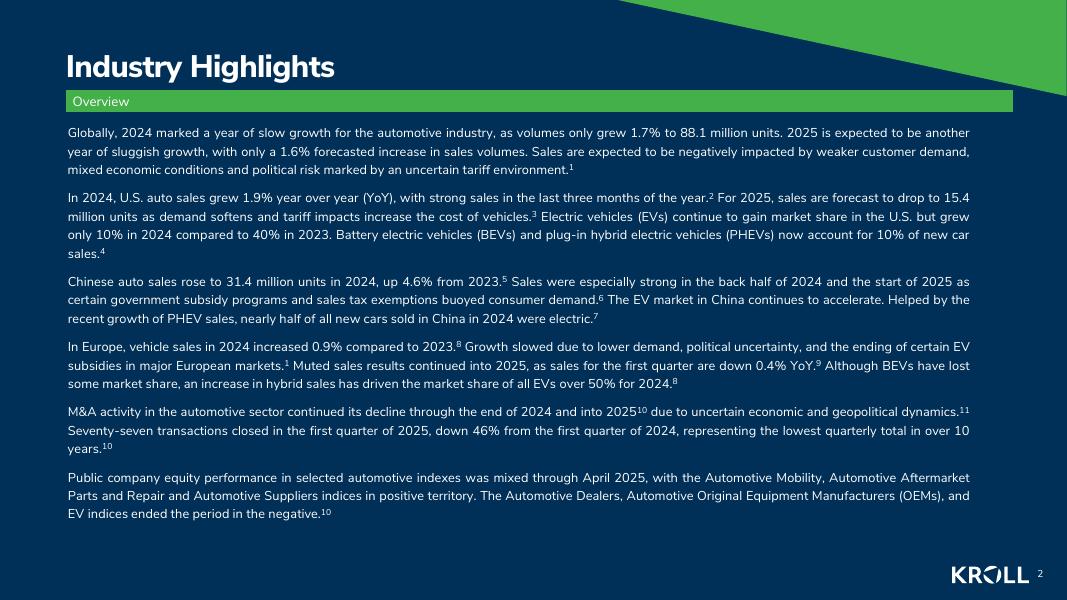 Industry Highlights

Overview

Globally, 2024 marked a year of slow growth for the automotive industry, as volumes only grew 1.7% to 88.1 million units. 2025 is expected to be another year of sluggish growth, with only a 1.6% forecasted increase in sales volumes. Sales are expected to be negatively impacted by weaker customer demand, mixed economic conditions and political risk marked by an uncertain tariff environment.$^1$

In 2024, U.S. auto sales grew 1.9% year over year (YoY), with strong sales in the last three months of the year.$^2$ For 2025, sales are forecast to drop to 15.4 million units as demand softens and tariff impacts increase the cost of vehicles.$^3$ Electric vehicles (EVs) continue to gain market share in the U.S. but grew only 10% in 2024 compared to 40% in 2023. Battery electric vehicles (BEVs) and plug-in hybrid electric vehicles (PHEVs) now account for 10% of new car sales.$^4$

Chinese auto sales rose to 31.4 million units in 2024, up 4.6% from 2023.$^5$ Sales were especially strong in the back half of 2024 and the start of 2025 as certain government subsidy programs and sales tax exemptions buoyed consumer demand.$^6$ The EV market in China continues to accelerate. Helped by the recent growth of PHEV sales, nearly half of all new cars sold in China in 2024 were electric.$^7$

In Europe, vehicle sales in 2024 increased 0.9% compared to 2023.$^8$ Growth slowed due to lower demand, political uncertainty, and the ending of certain EV subsidies in major European markets.$^1$ Muted sales results continued into 2025, as sales for the first quarter are down 0.4% YoY.$^9$ Although BEVs have lost some market share, an increase in hybrid sales has driven the market share of all EVs over 50% for 2024.$^8$

M&A activity in the automotive sector continued its decline through the end of 2024 and into 2025$^{10}$ due to uncertain economic and geopolitical dynamics.$^{11}$ Seventy-seven transactions closed in the first quarter of 2025, down 46% from the first quarter of 2024, representing the lowest quarterly total in over 10 years.$^{10}$

Public company equity performance in selected automotive indexes was mixed through April 2025, with the Automotive Mobility, Automotive Aftermarket Parts and Repair and Automotive Suppliers indices in positive territory. The Automotive Dealers, Automotive Original Equipment Manufacturers (OEMs), and EV indices ended the period in the negative.$^{10}$

KROLL 2